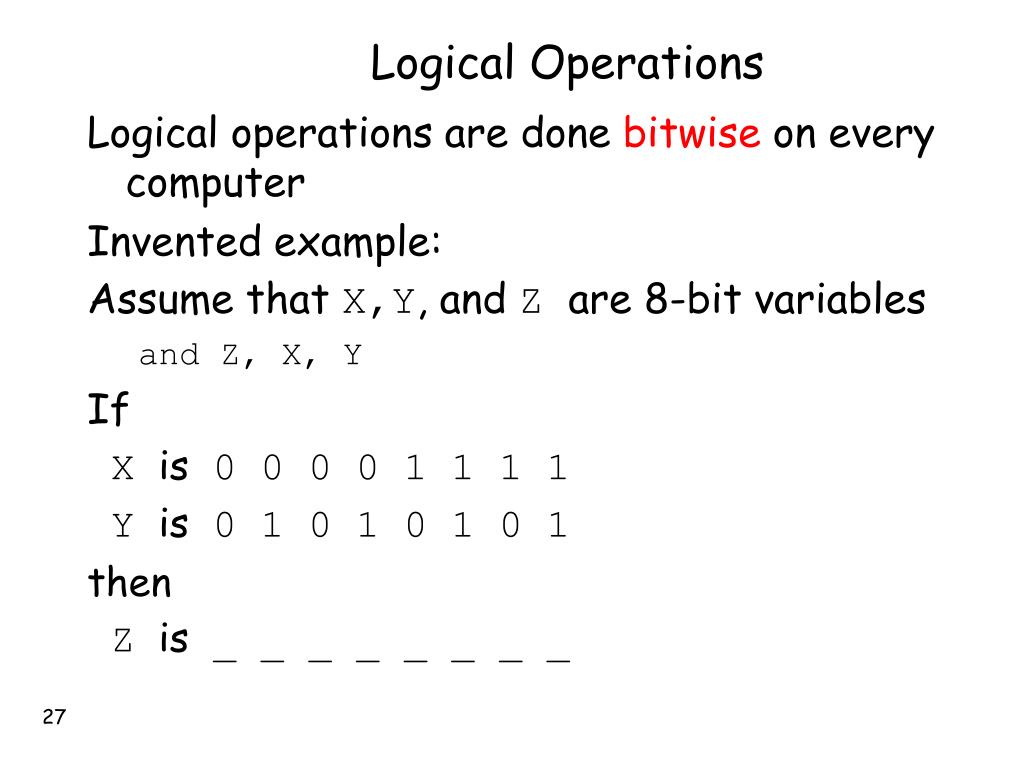 Logical Operations

Logical operations are done bitwise on every computer

Invented example:

Assume that X, Y, and Z are 8-bit variables

and Z, X, Y

If

X is 0 0 0 0 1 1 1 1

Y is 0 1 0 1 0 1 0 1

then

Z is _ _ _ _ _ _ _ _

27